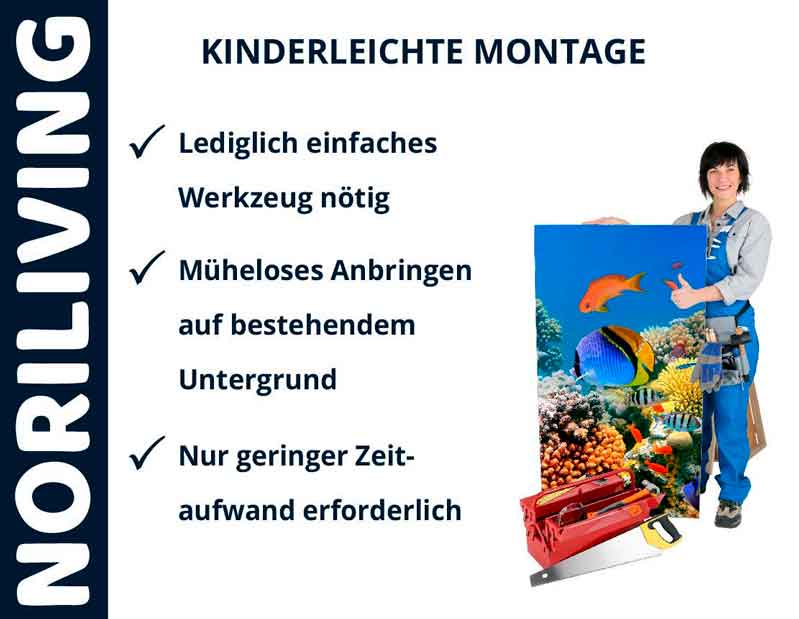 NORILIVING

KINDERLEICHTE MONTAGE

✓ Lediglich einfaches Werkzeug nötig

✓ Müheloses Anbringen auf bestehendem Untergrund

✓ Nur geringer Zeitaufwand erforderlich